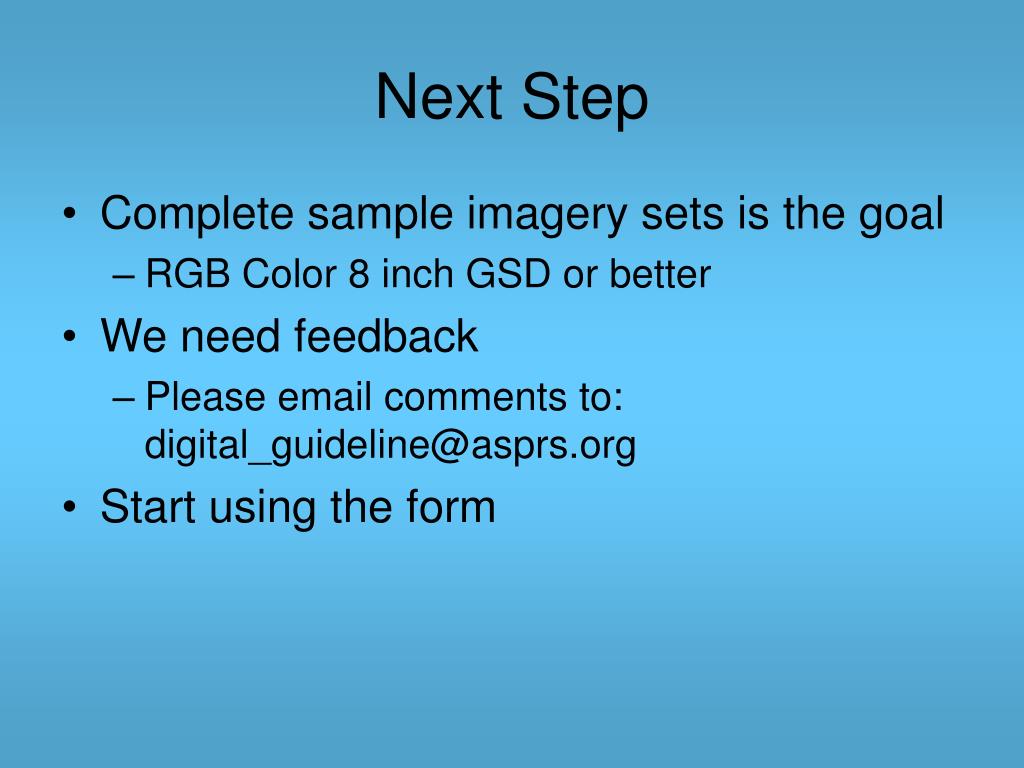 Next Step

• Complete sample imagery sets is the goal
  – RGB Color 8 inch GSD or better
• We need feedback
  – Please email comments to: digital_guideline@asprs.org
• Start using the form